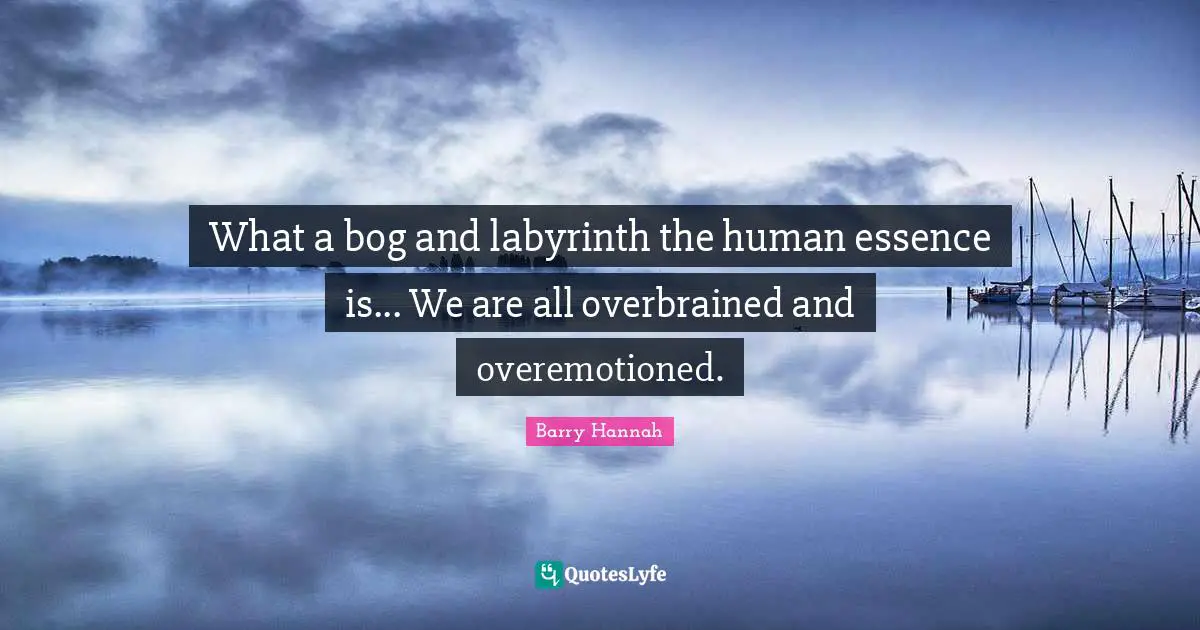 What a bog and labyrinth the human essence is... We are all overbrained and overemotioned.

Barry Hannah

QuotesLyfe